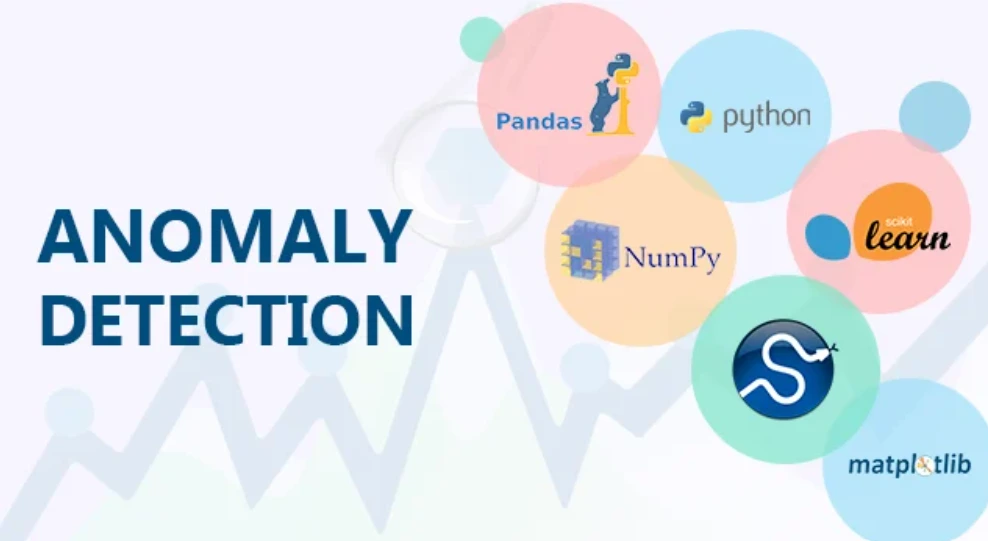 ANOMALY DETECTION

Pandas

python

NumPy

scikit learn

matplotlib